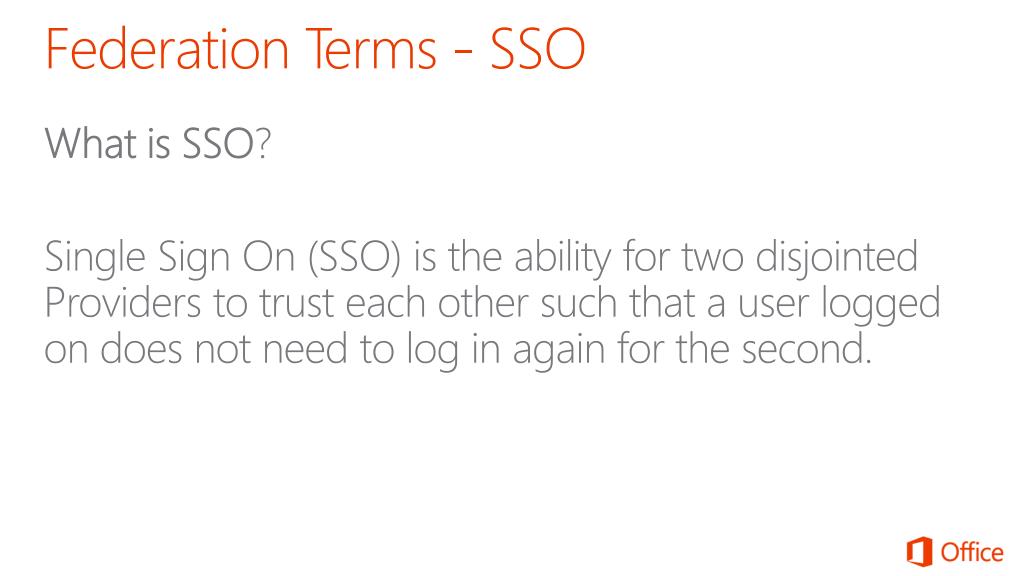 Federation Terms - SSO

What is SSO?

Single Sign On (SSO) is the ability for two disjointed Providers to trust each other such that a user logged on does not need to log in again for the second.

Office